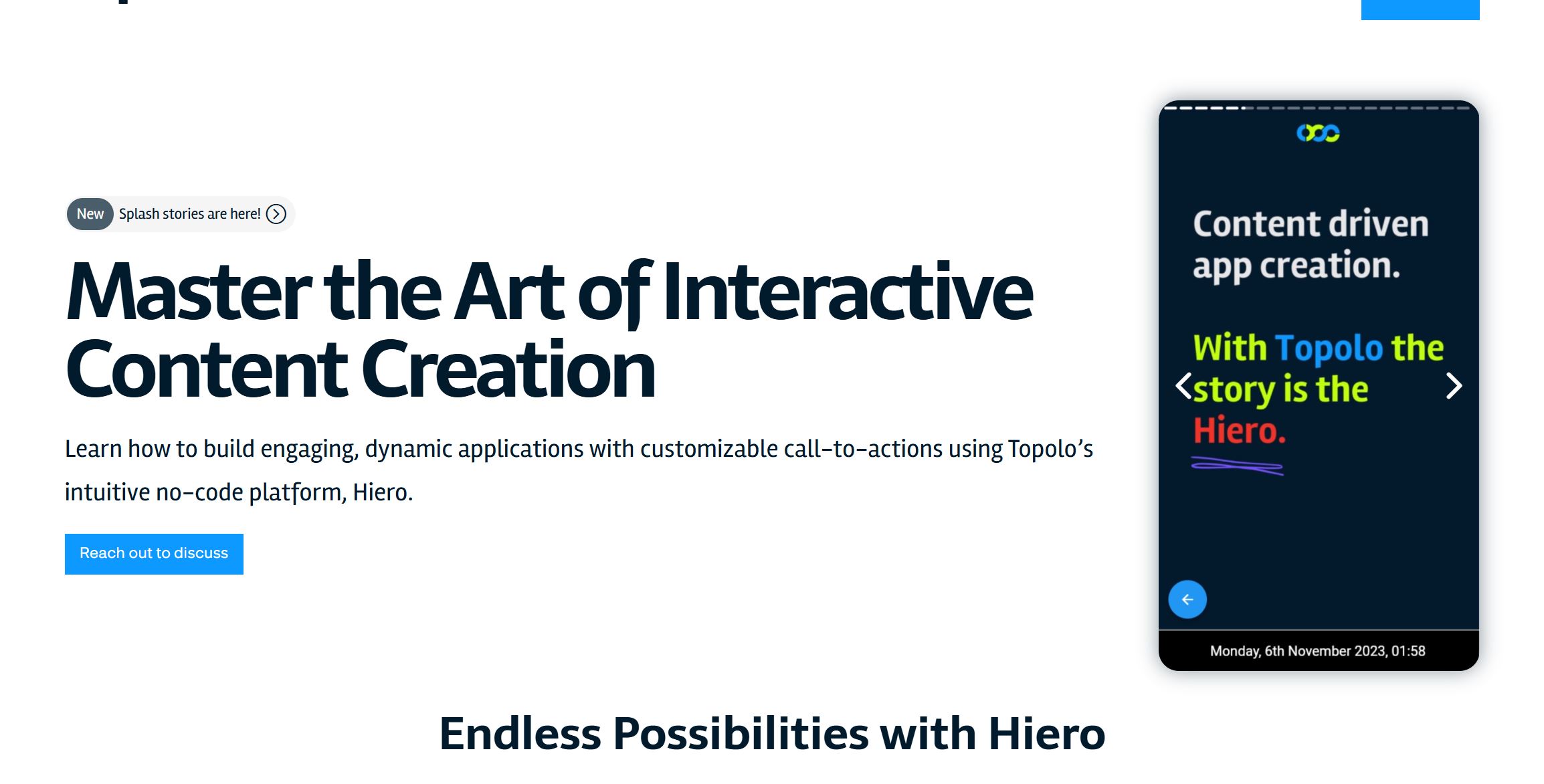 New Splash stories are here!

Master the Art of Interactive Content Creation

Learn how to build engaging, dynamic applications with customizable call-to-actions using Topolo's intuitive no-code platform, Hiero.

Reach out to discuss

Content driven app creation.

With Topolo the story is the Hiero.

Monday, 6th November 2023, 01:58

Endless Possibilities with Hiero